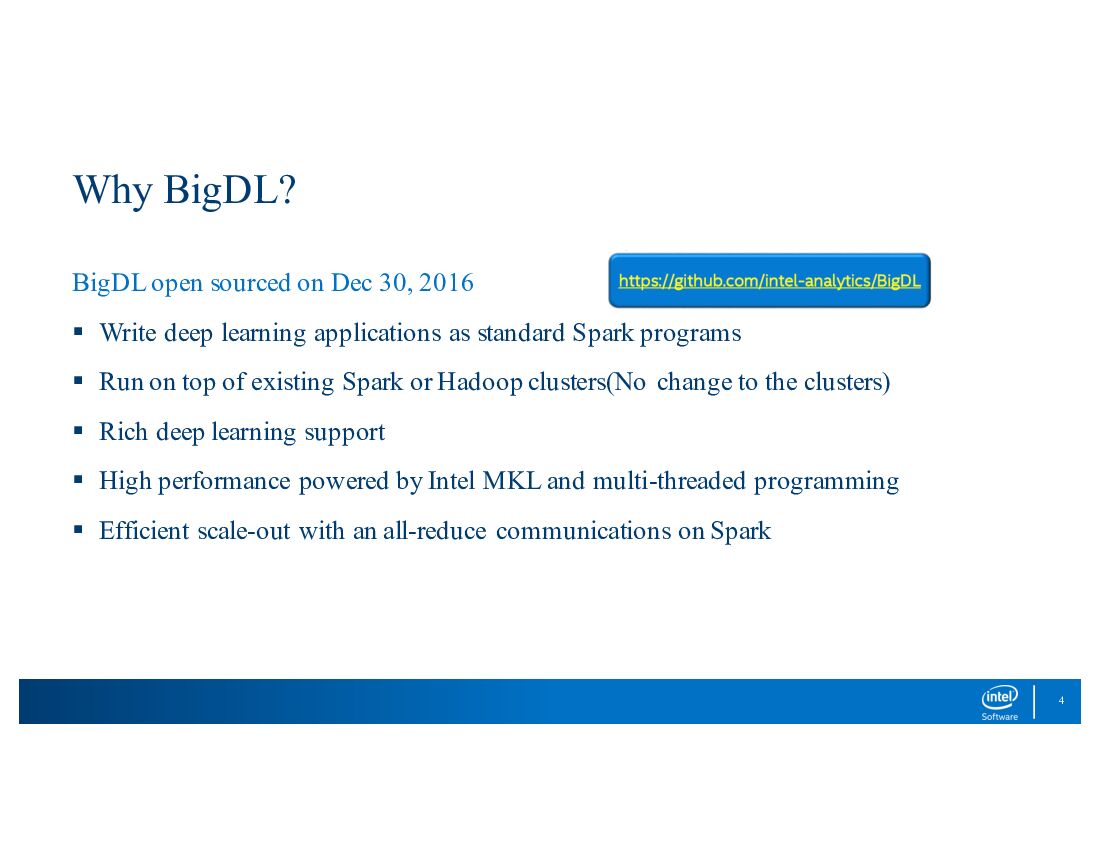 Why BigDL?

BigDL open sourced on Dec 30, 2016

https://github.com/intel-analytics/BigDL

▪ Write deep learning applications as standard Spark programs

▪ Run on top of existing Spark or Hadoop clusters(No change to the clusters)

▪ Rich deep learning support

▪ High performance powered by Intel MKL and multi-threaded programming

▪ Efficient scale-out with an all-reduce communications on Spark

intel Software

4